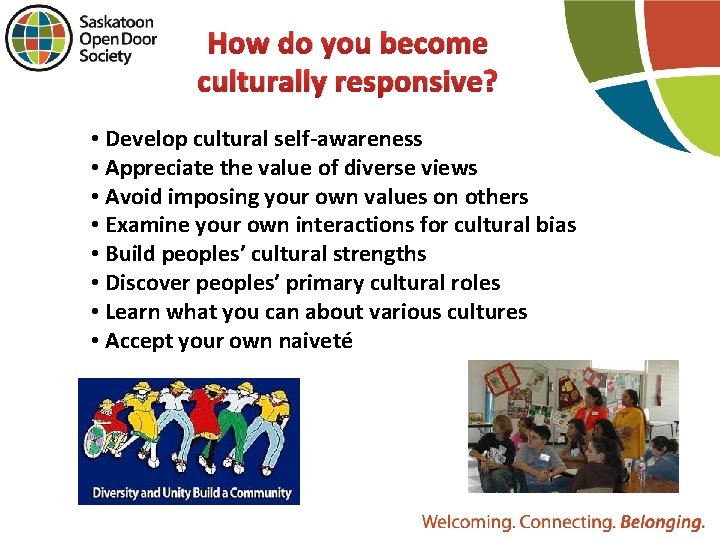 Saskatoon Open Door Society

How do you become culturally responsive?

• Develop cultural self-awareness
• Appreciate the value of diverse views
• Avoid imposing your own values on others
• Examine your own interactions for cultural bias
• Build peoples' cultural strengths
• Discover peoples' primary cultural roles
• Learn what you can about various cultures
• Accept your own naiveté

Diversity and Unity Build a Community

Welcoming. Connecting. Belonging.